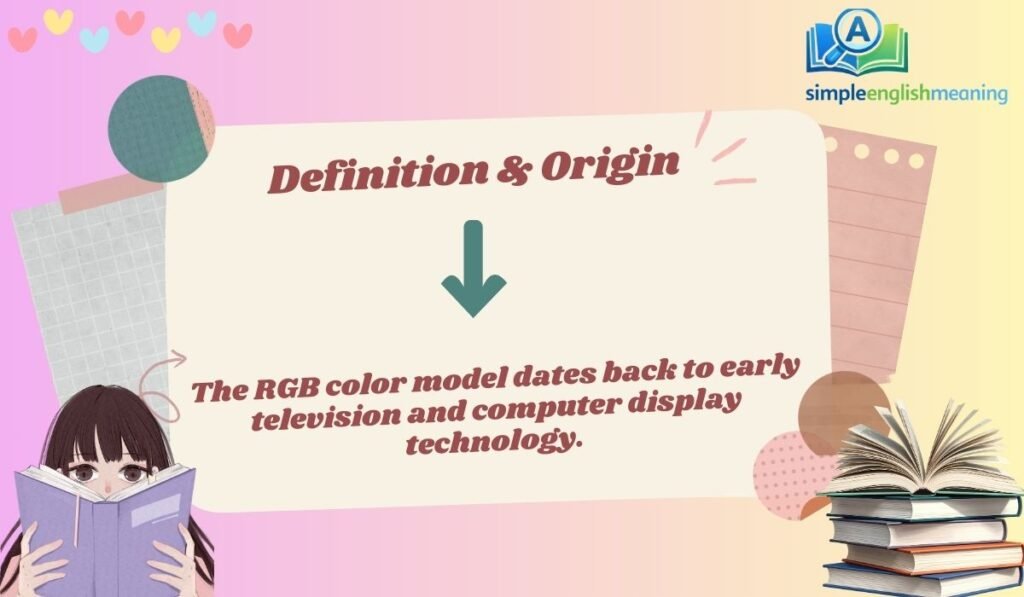 A
simpleenglishmeaning

Definition & Origin

The RGB color model dates back to early television and computer display technology.